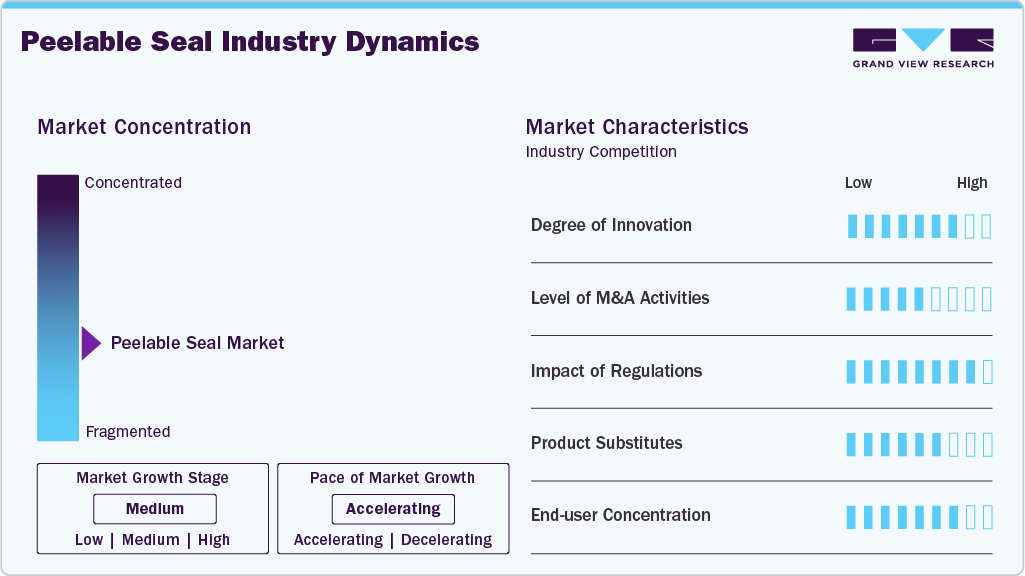 Peelable Seal Industry Dynamics

GRAND VIEW RESEARCH

Market Concentration

Concentrated

Peelable Seal Market

Fragmented

Market Growth Stage

Medium

Low | Medium | High

Pace of Market Growth

Accelerating

Accelerating | Decelerating

Market Characteristics

Industry Competition

Low High

Degree of Innovation

Level of M&A Activities

Impact of Regulations

Product Substitutes

End-user Concentration